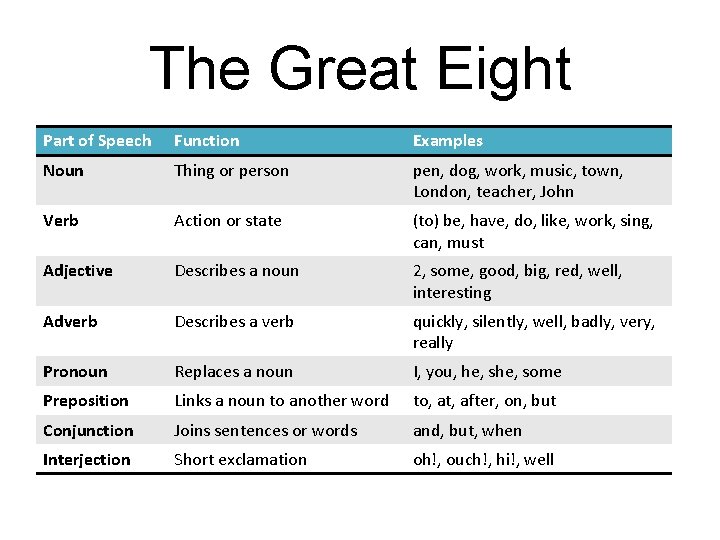 The Great Eight

| Part of Speech | Function | Examples |
|---|---|---|
| Noun | Thing or person | pen, dog, work, music, town, London, teacher, John |
| Verb | Action or state | (to) be, have, do, like, work, sing, can, must |
| Adjective | Describes a noun | 2, some, good, big, red, well, interesting |
| Adverb | Describes a verb | quickly, silently, well, badly, very, really |
| Pronoun | Replaces a noun | I, you, he, she, some |
| Preposition | Links a noun to another word | to, at, after, on, but |
| Conjunction | Joins sentences or words | and, but, when |
| Interjection | Short exclamation | oh!, ouch!, hi!, well |